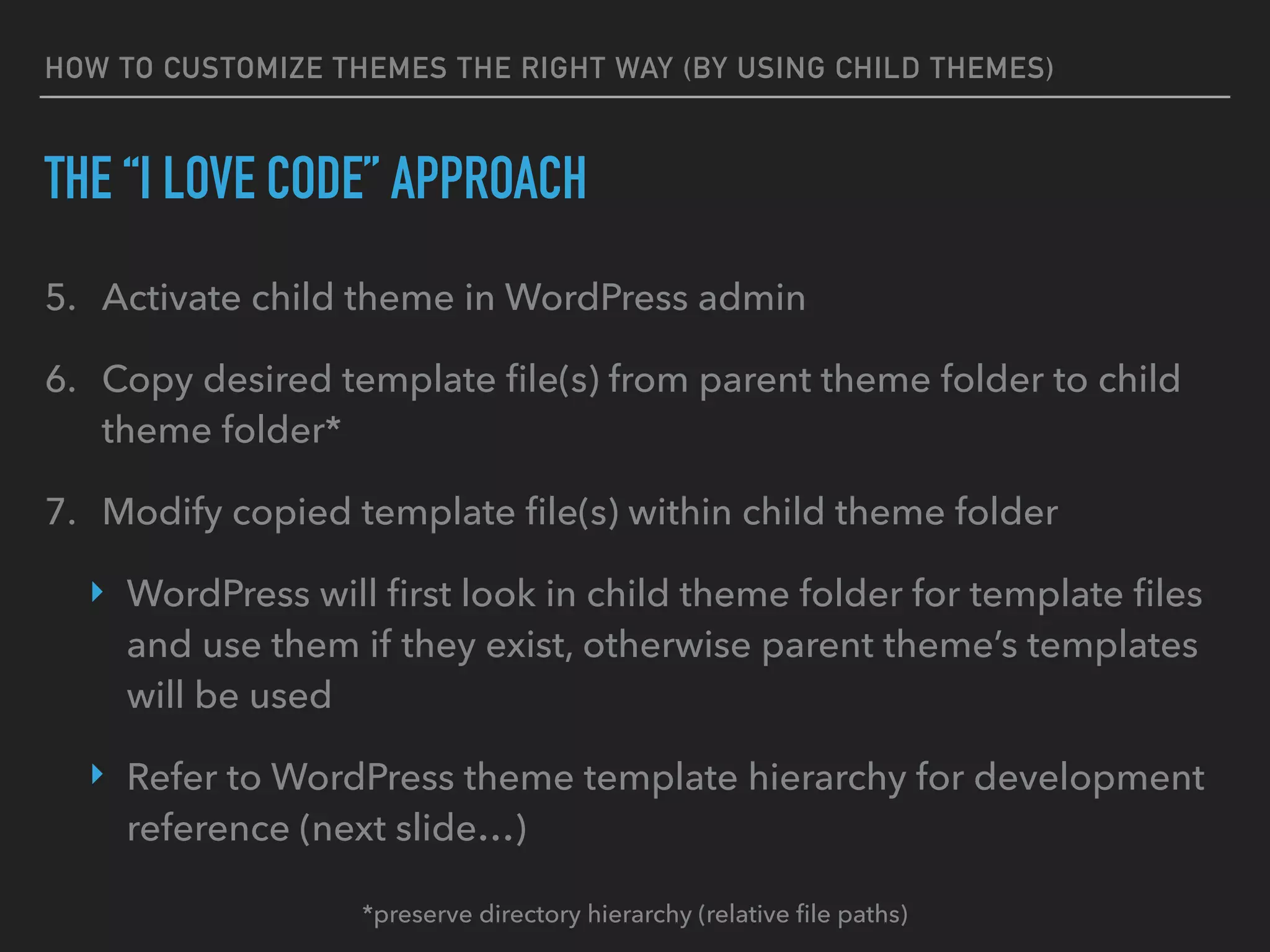 HOW TO CUSTOMIZE THEMES THE RIGHT WAY (BY USING CHILD THEMES)

THE “I LOVE CODE” APPROACH

5. Activate child theme in WordPress admin

6. Copy desired template file(s) from parent theme folder to child theme folder*

7. Modify copied template file(s) within child theme folder

‣ WordPress will first look in child theme folder for template files and use them if they exist, otherwise parent theme’s templates will be used

‣ Refer to WordPress theme template hierarchy for development reference (next slide…)

*preserve directory hierarchy (relative file paths)